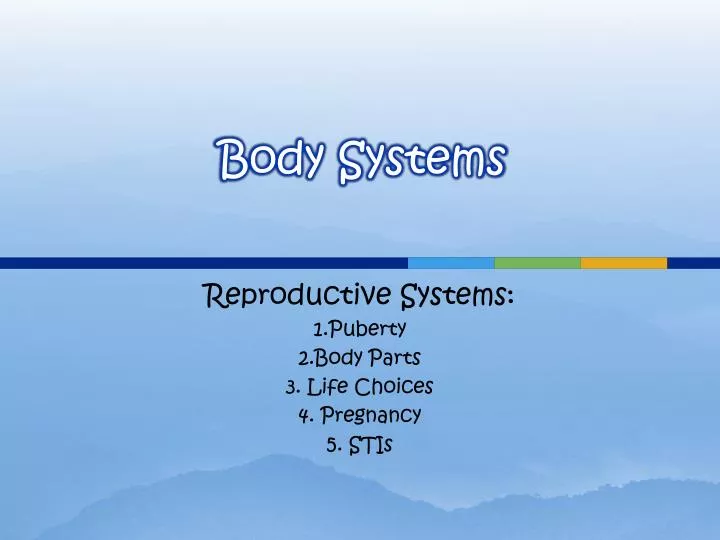 Body Systems

Reproductive Systems:
1.Puberty
2.Body Parts
3. Life Choices
4. Pregnancy
5. STIs